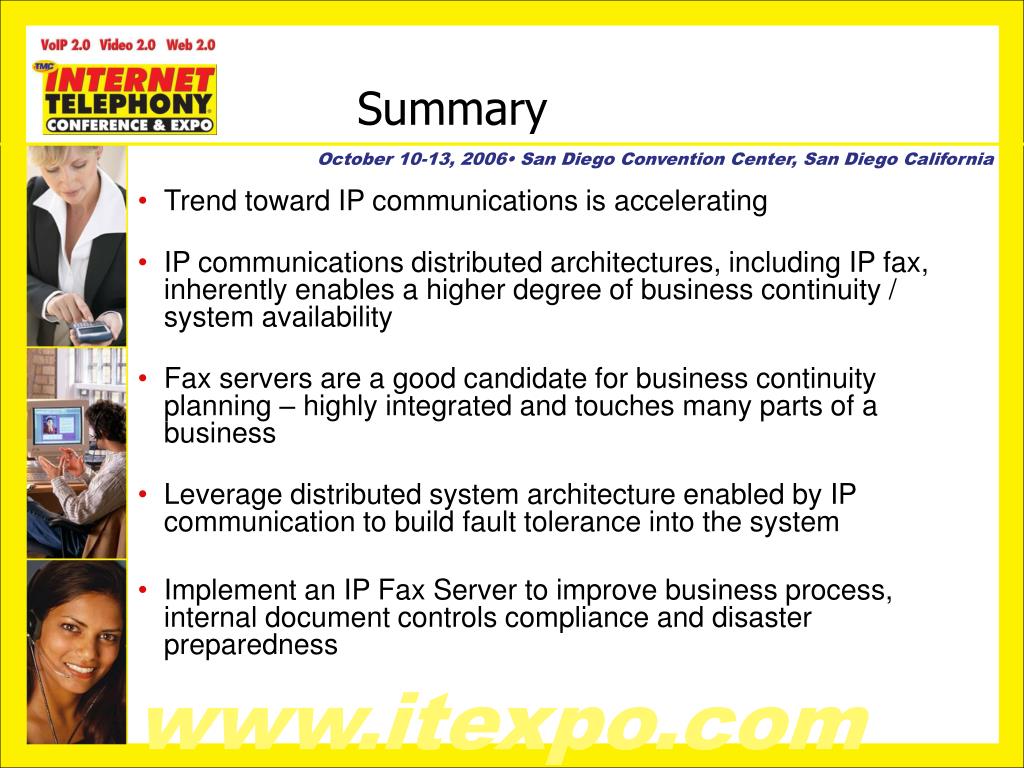 VoIP 2.0 Video 2.0 Web 2.0

TMC INTERNET TELEPHONY CONFERENCE & EXPO

Summary

October 10-13, 2006• San Diego Convention Center, San Diego California

• Trend toward IP communications is accelerating

• IP communications distributed architectures, including IP fax, inherently enables a higher degree of business continuity / system availability

• Fax servers are a good candidate for business continuity planning – highly integrated and touches many parts of a business

• Leverage distributed system architecture enabled by IP communication to build fault tolerance into the system

• Implement an IP Fax Server to improve business process, internal document controls compliance and disaster preparedness

www.itexpo.com